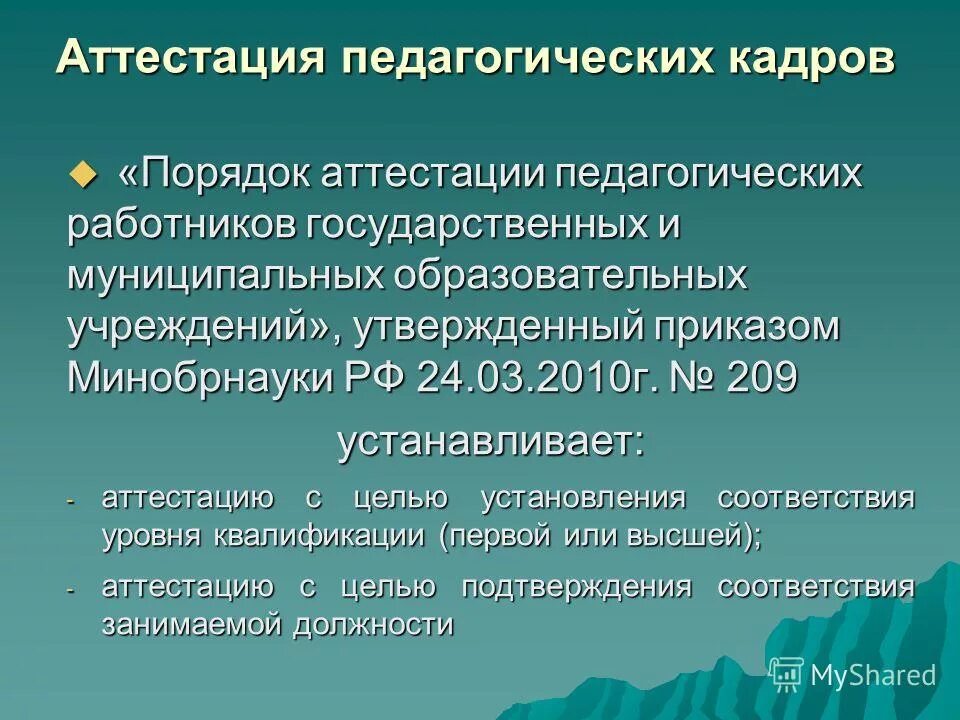 Аттестация педагогических кадров

«Порядок аттестации педагогических работников государственных и муниципальных образовательных учреждений», утвержденный приказом Минобрнауки РФ 24.03.2010г. № 209

устанавливает:

- аттестацию с целью установления соответствия уровня квалификации (первой или высшей);
- аттестацию с целью подтверждения соответствия занимаемой должности

MyShared